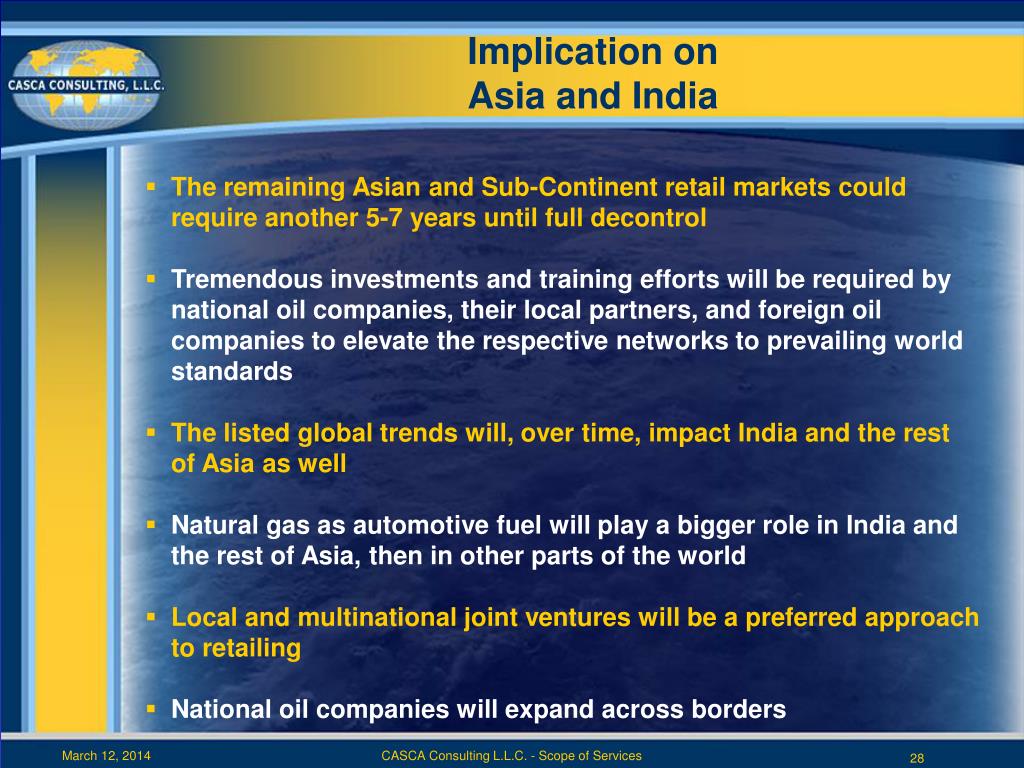 CASCA CONSULTING, L.L.C.

Implication on
Asia and India

▪ The remaining Asian and Sub-Continent retail markets could require another 5-7 years until full decontrol

▪ Tremendous investments and training efforts will be required by national oil companies, their local partners, and foreign oil companies to elevate the respective networks to prevailing world standards

▪ The listed global trends will, over time, impact India and the rest of Asia as well

▪ Natural gas as automotive fuel will play a bigger role in India and the rest of Asia, then in other parts of the world

▪ Local and multinational joint ventures will be a preferred approach to retailing

▪ National oil companies will expand across borders

March 12, 2014 CASCA Consulting L.L.C. - Scope of Services 28